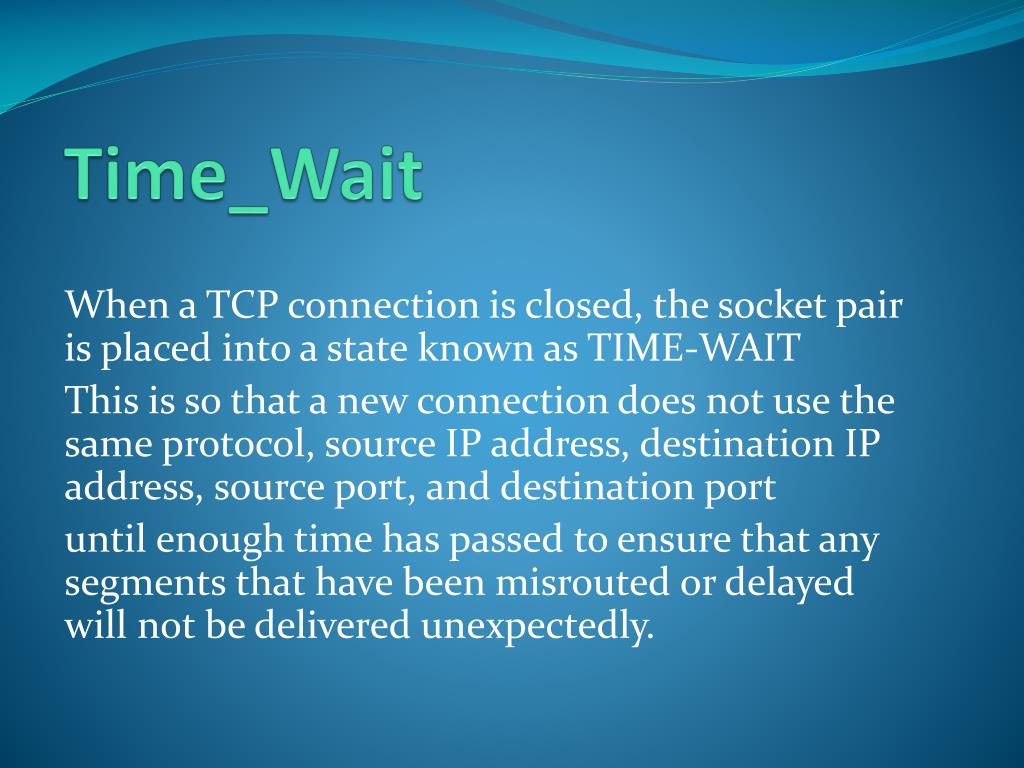 Time_Wait

When a TCP connection is closed, the socket pair is placed into a state known as TIME-WAIT

This is so that a new connection does not use the same protocol, source IP address, destination IP address, source port, and destination port

until enough time has passed to ensure that any segments that have been misrouted or delayed will not be delivered unexpectedly.